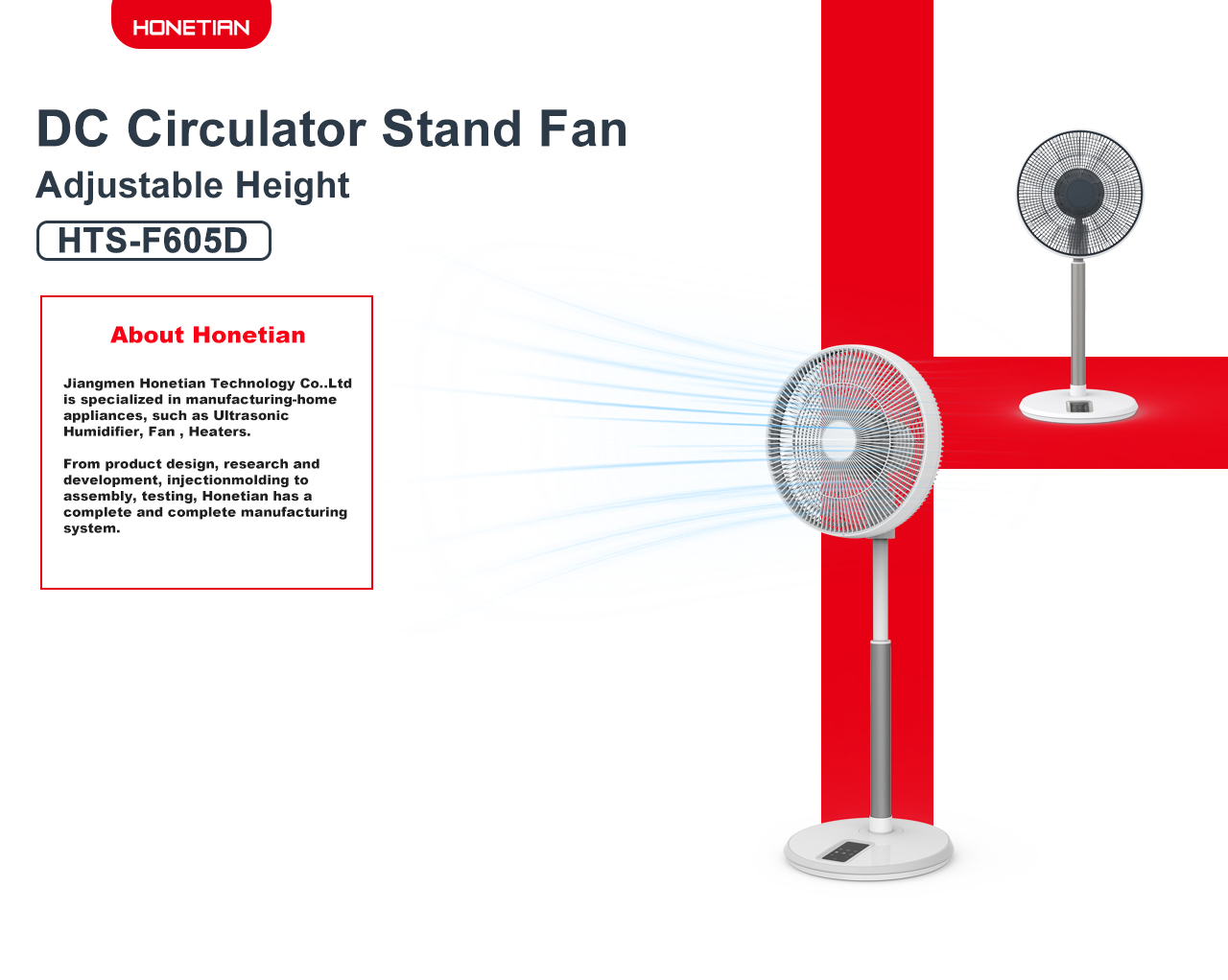 HONETIAN

DC Circulator Stand Fan

Adjustable Height

HTS-F605D

About Honetian

Jiangmen Honetian Technology Co..Ltd is specialized in manufacturing-home appliances, such as Ultrasonic Humidifier, Fan , Heaters.

From product design, research and development, injectionmolding to assembly, testing, Honetian has a complete and complete manufacturing system.